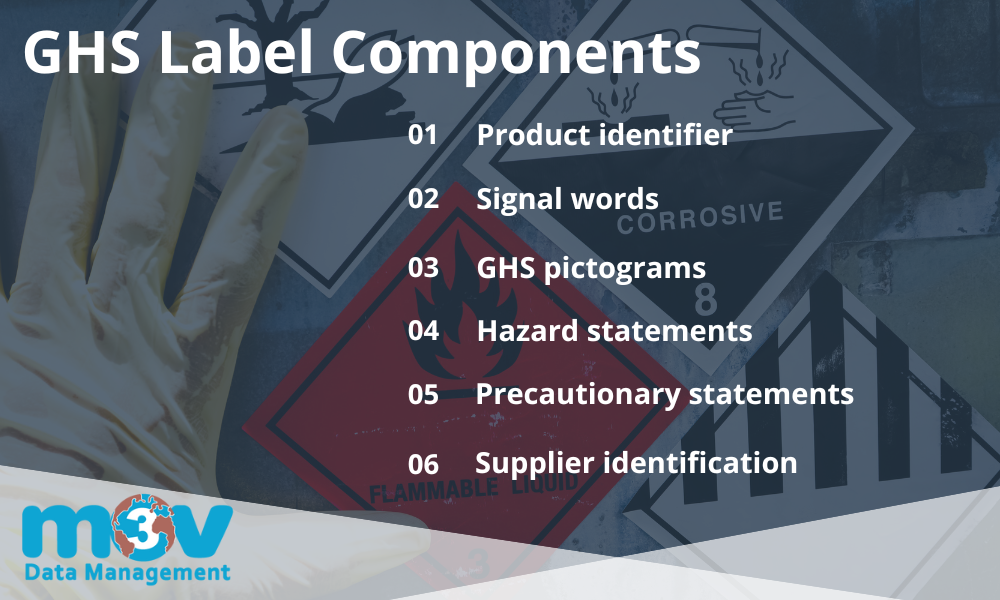 GHS Label Components

01 Product identifier

02 Signal words

03 GHS pictograms

04 Hazard statements

05 Precautionary statements

06 Supplier identification

CORROSIVE

8

FLAMMABLE LIQUID

m3v
Data Management